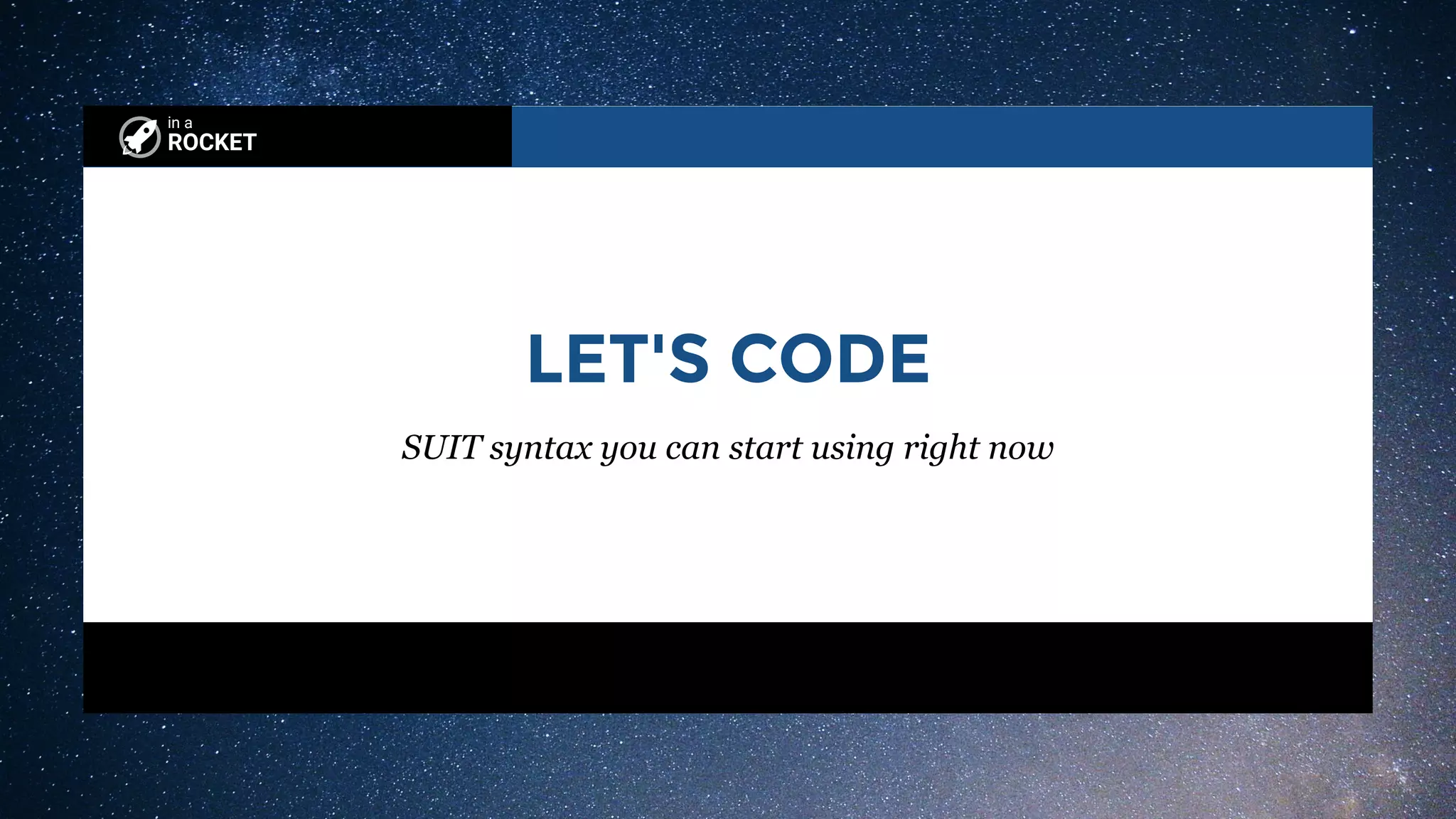 in a
ROCKET

LET'S CODE

SUIT syntax you can start using right now